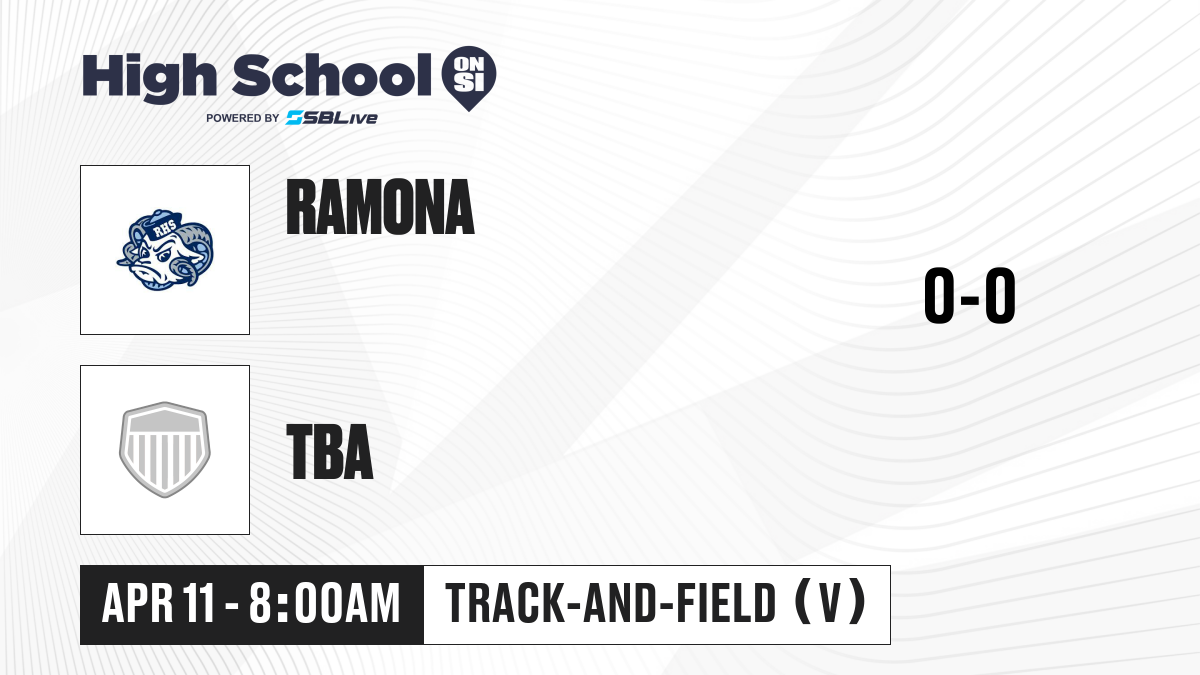 High School ON SI
POWERED BY SBLive

RHS

RAMONA

0-0

TBA

APR 11 - 8:00AM

TRACK-AND-FIELD (V)